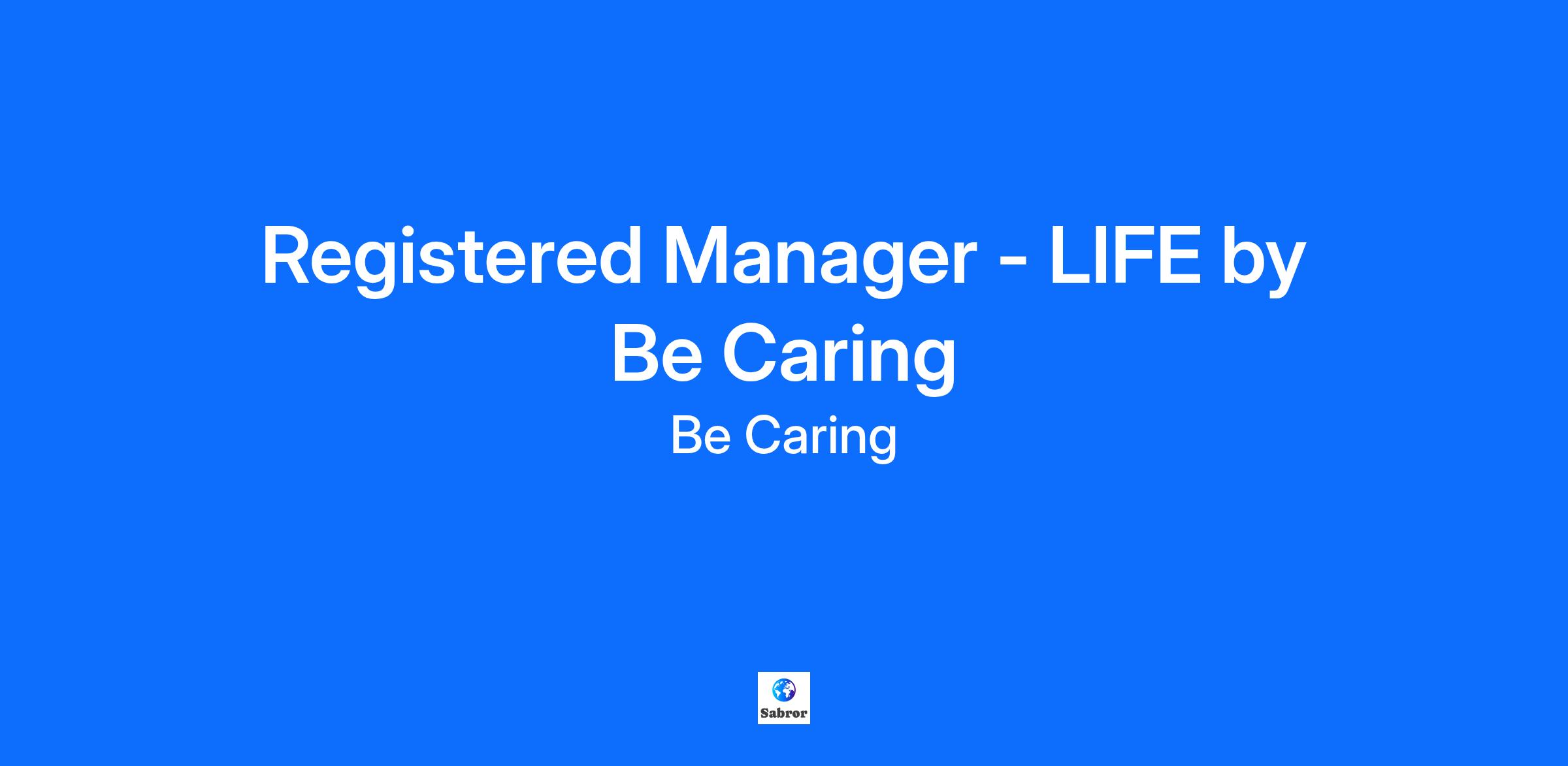 Registered Manager - LIFE by Be Caring

Be Caring

Sabror